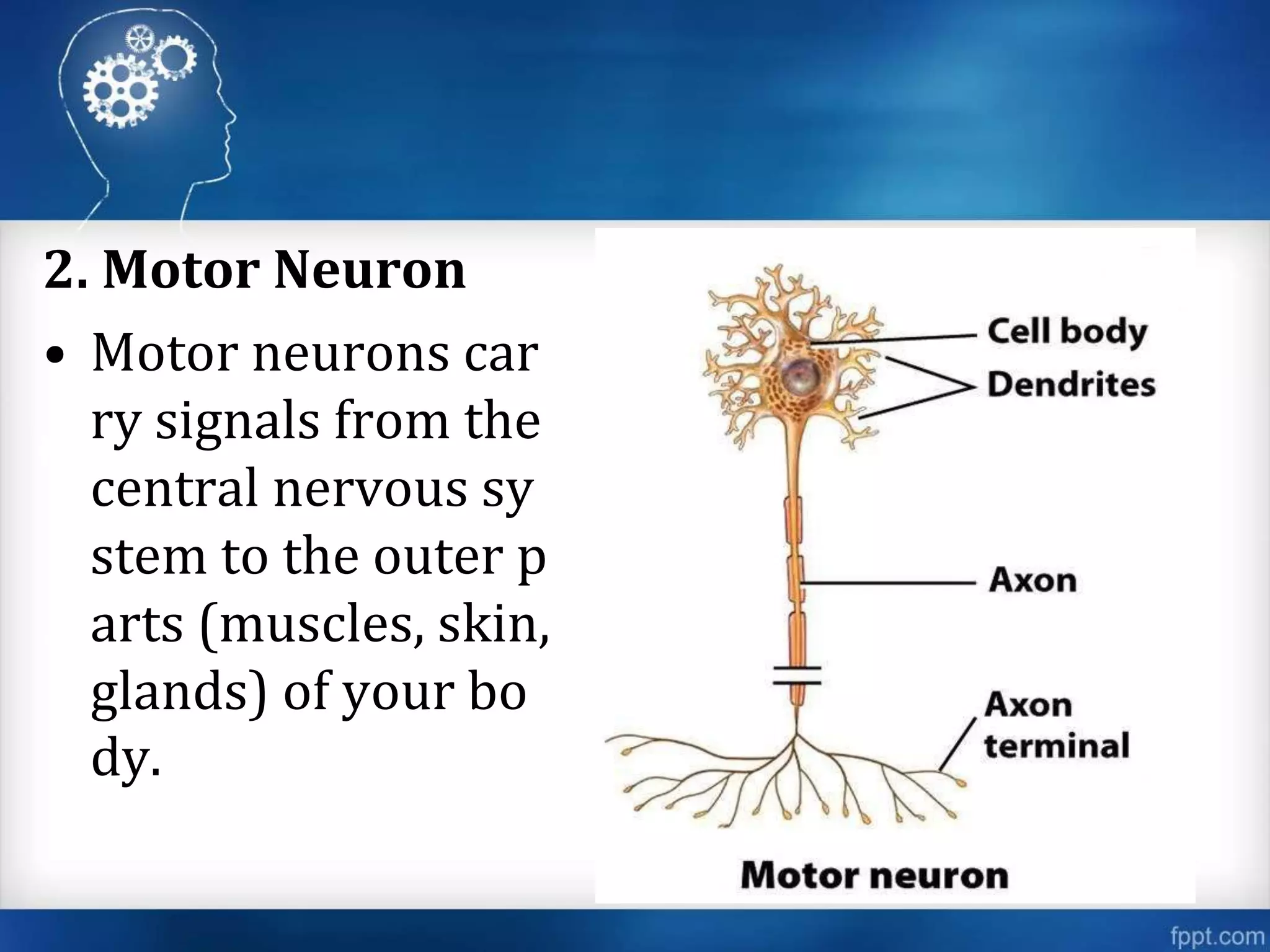 2. Motor Neuron

• Motor neurons car ry signals from the central nervous sy stem to the outer p arts (muscles, skin, glands) of your bo dy.

Cell body
Dendrites
Axon
Axon terminal
Motor neuron

fppt.com